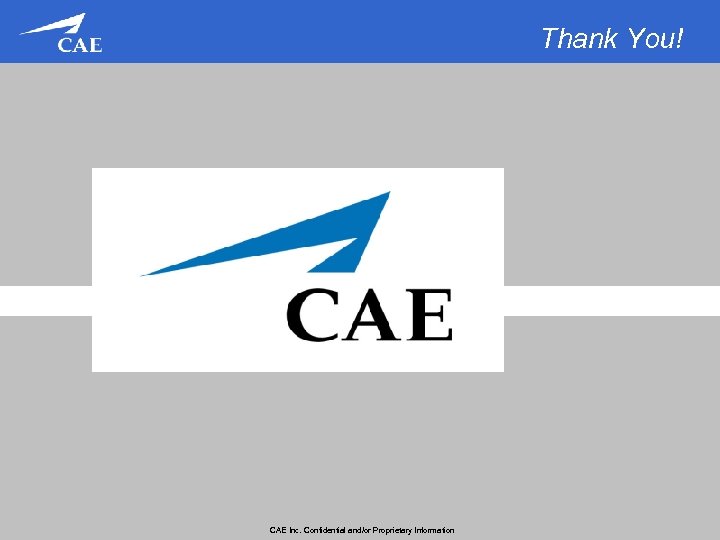 CAE

Thank You!

CAE

CAE Inc. Confidential and/or Proprietary Information